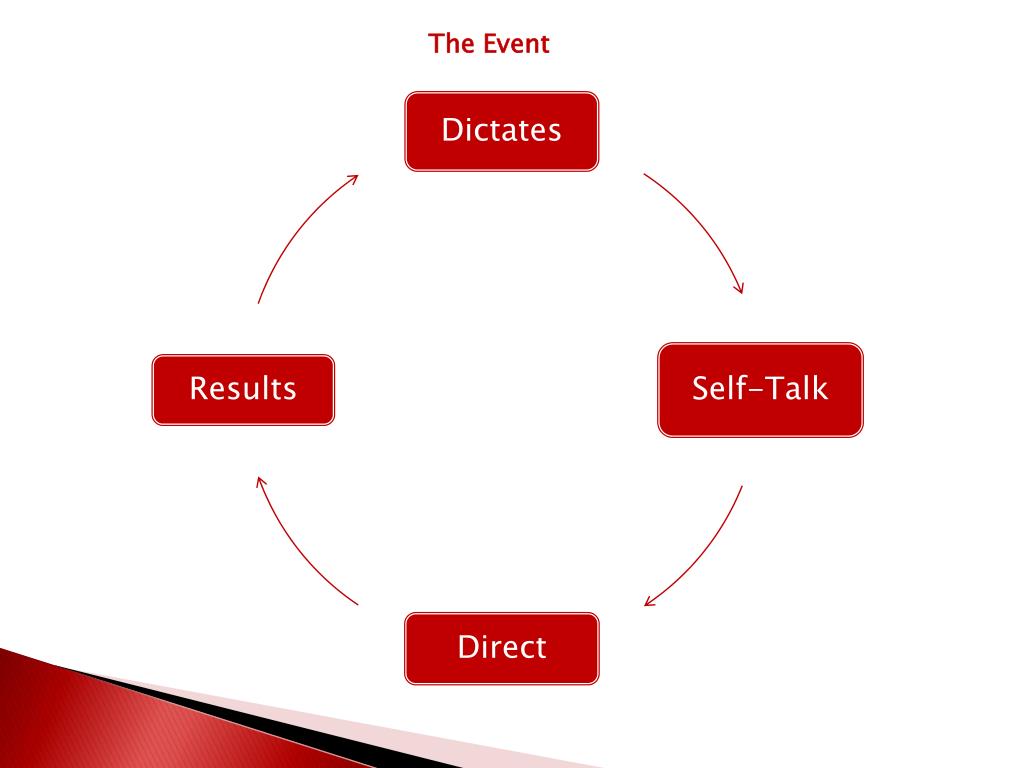 The Event

Dictates

Self-Talk

Direct

Results